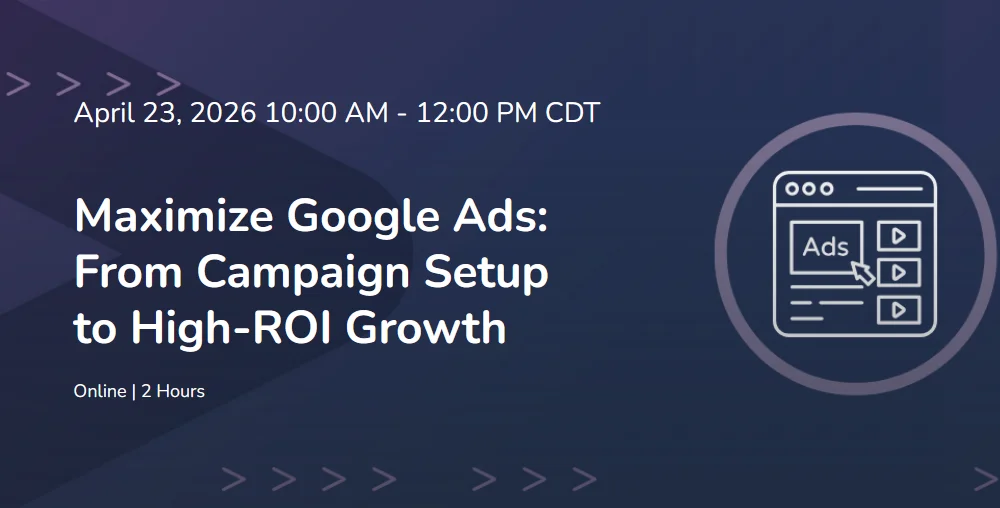 April 23, 2026 10:00 AM - 12:00 PM CDT

Maximize Google Ads: From Campaign Setup to High-ROI Growth

Online | 2 Hours

Ads